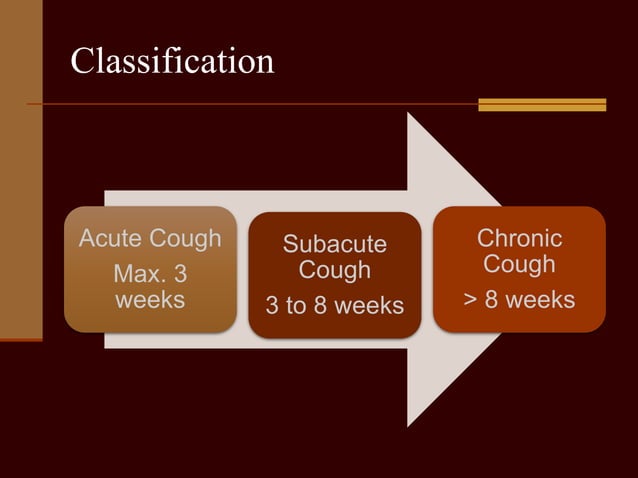 Classification

Acute Cough
Max. 3 weeks

Subacute Cough
3 to 8 weeks

Chronic Cough
> 8 weeks